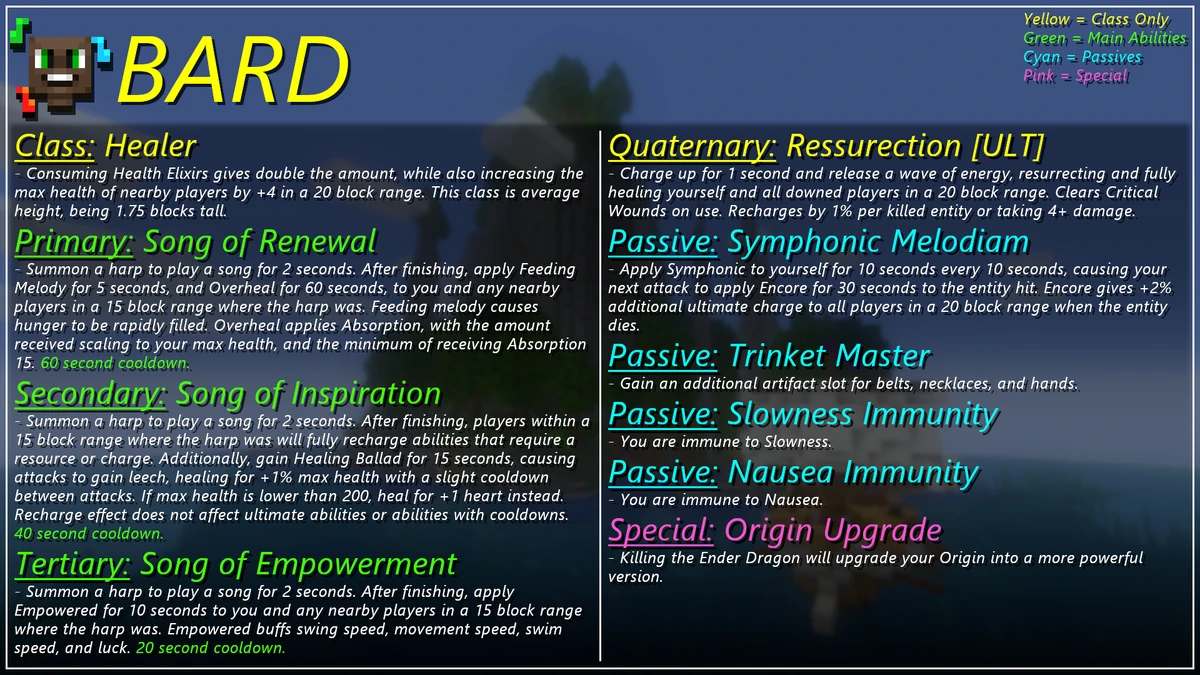 BARD

Yellow = Class Only
Green = Main Abilities
Cyan = Passives
Pink = Special

Class: Healer
- Consuming Health Elixirs gives double the amount, while also increasing the max health of nearby players by +4 in a 20 block range. This class is average height, being 1.75 blocks tall.

Primary: Song of Renewal
- Summon a harp to play a song for 2 seconds. After finishing, apply Feeding Melody for 5 seconds, and Overheal for 60 seconds, to you and any nearby players in a 15 block range where the harp was. Feeding melody causes hunger to be rapidly filled. Overheal applies Absorption, with the amount received scaling to your max health, and the minimum of receiving Absorption 15. 60 second cooldown.

Secondary: Song of Inspiration
- Summon a harp to play a song for 2 seconds. After finishing, players within a 15 block range where the harp was will fully recharge abilities that require a resource or charge. Additionally, gain Healing Ballad for 15 seconds, causing attacks to gain leech, healing for +1% max health with a slight cooldown between attacks. If max health is lower than 200, heal for +1 heart instead. Recharge effect does not affect ultimate abilities or abilities with cooldowns. 40 second cooldown.

Tertiary: Song of Empowerment
- Summon a harp to play a song for 2 seconds. After finishing, apply Empowered for 10 seconds to you and any nearby players in a 15 block range where the harp was. Empowered buffs swing speed, movement speed, swim speed, and luck. 20 second cooldown.

Quaternary: Ressurection [ULT]
- Charge up for 1 second and release a wave of energy, resurrecting and fully healing yourself and all downed players in a 20 block range. Clears Critical Wounds on use. Recharges by 1% per killed entity or taking 4+ damage.

Passive: Symphonic Melodiam
- Apply Symphonic to yourself for 10 seconds every 10 seconds, causing your next attack to apply Encore for 30 seconds to the entity hit. Encore gives +2% additional ultimate charge to all players in a 20 block range when the entity dies.

Passive: Trinket Master
- Gain an additional artifact slot for belts, necklaces, and hands.

Passive: Slowness Immunity
- You are immune to Slowness.

Passive: Nausea Immunity
- You are immune to Nausea.

Special: Origin Upgrade
- Killing the Ender Dragon will upgrade your Origin into a more powerful version.